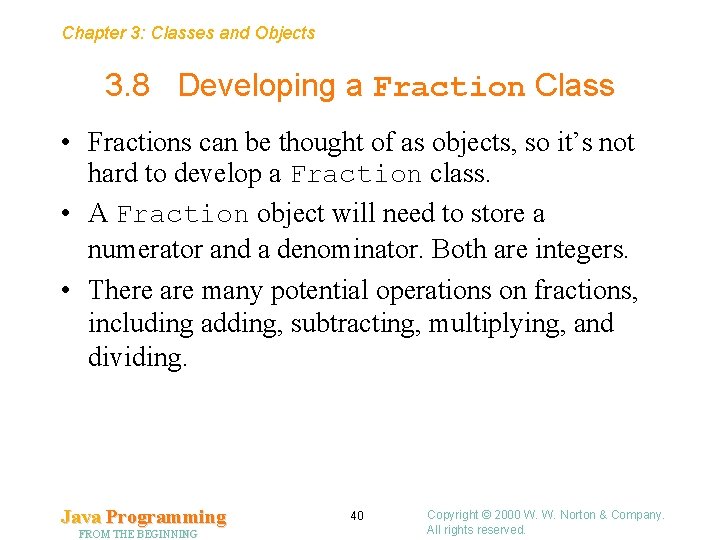 Chapter 3: Classes and Objects

3.8 Developing a Fraction Class

• Fractions can be thought of as objects, so it's not hard to develop a Fraction class.

• A Fraction object will need to store a numerator and a denominator. Both are integers.

• There are many potential operations on fractions, including adding, subtracting, multiplying, and dividing.

Java Programming
FROM THE BEGINNING

40

Copyright © 2000 W. W. Norton & Company.
All rights reserved.